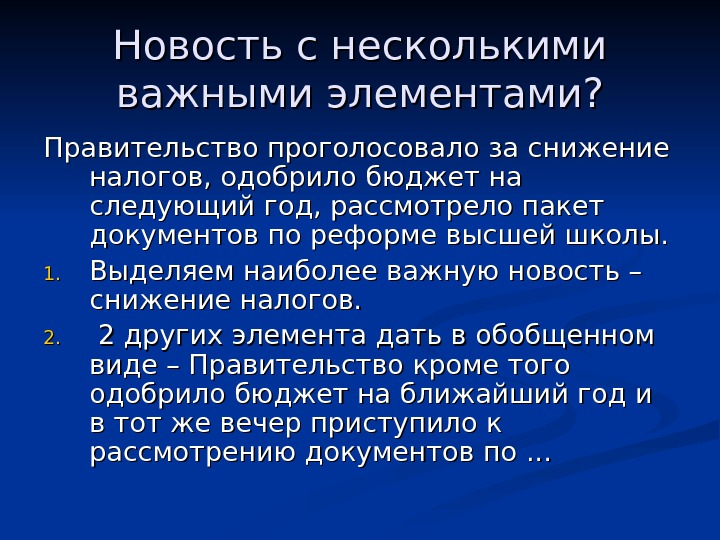 Новость с несколькими важными элементами?

Правительство проголосовало за снижение налогов, одобрило бюджет на следующий год, рассмотрело пакет документов по реформе высшей школы.

1. Выделяем наиболее важную новость – снижение налогов.
2. 2 других элемента дать в обобщенном виде – Правительство кроме того одобрило бюджет на ближайший год и в тот же вечер приступило к рассмотрению документов по …